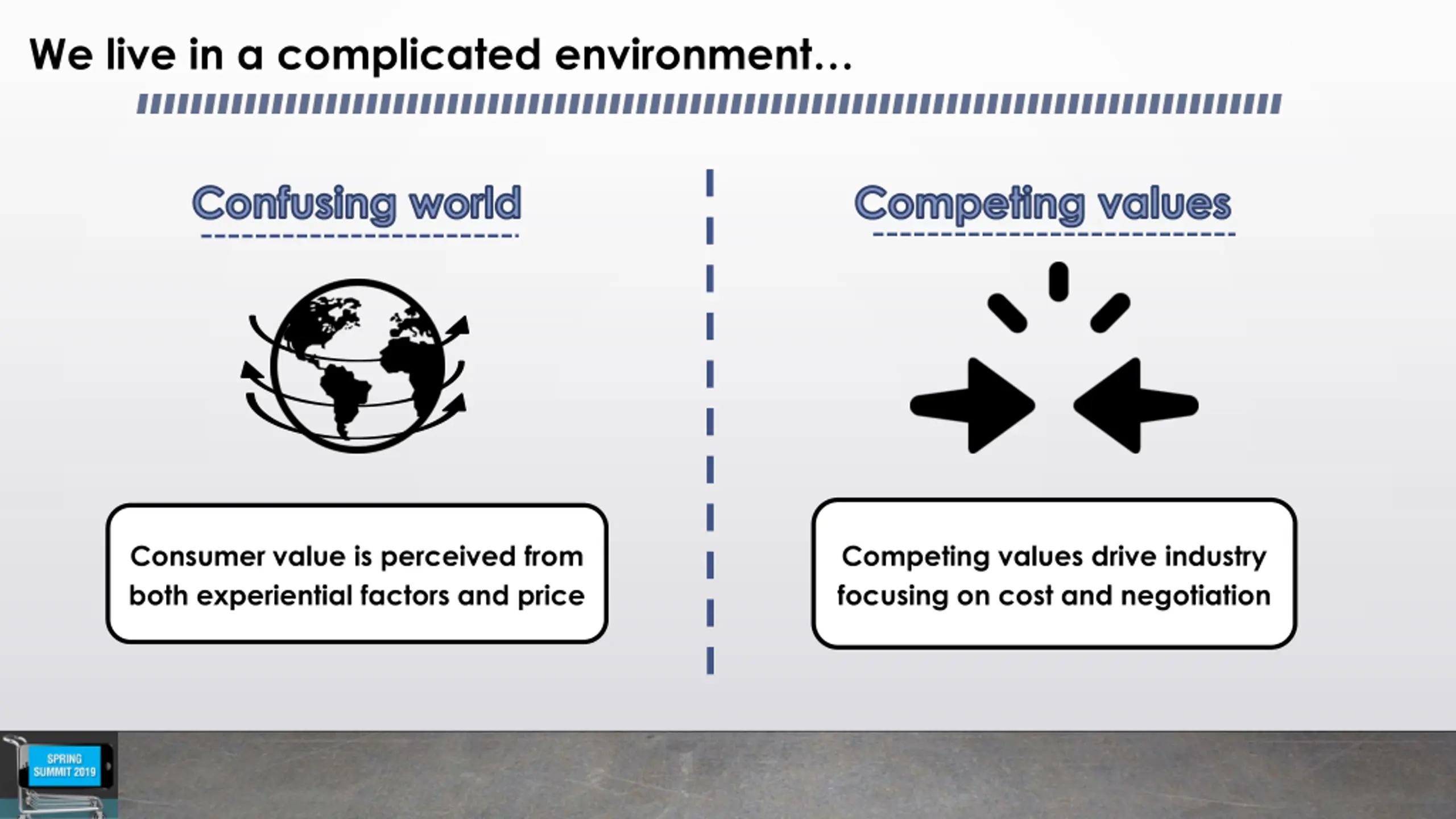 We live in a complicated environment…

Confusing world

Consumer value is perceived from both experiential factors and price

Competing values

Competing values drive industry focusing on cost and negotiation

SPRING SUMMIT 2019